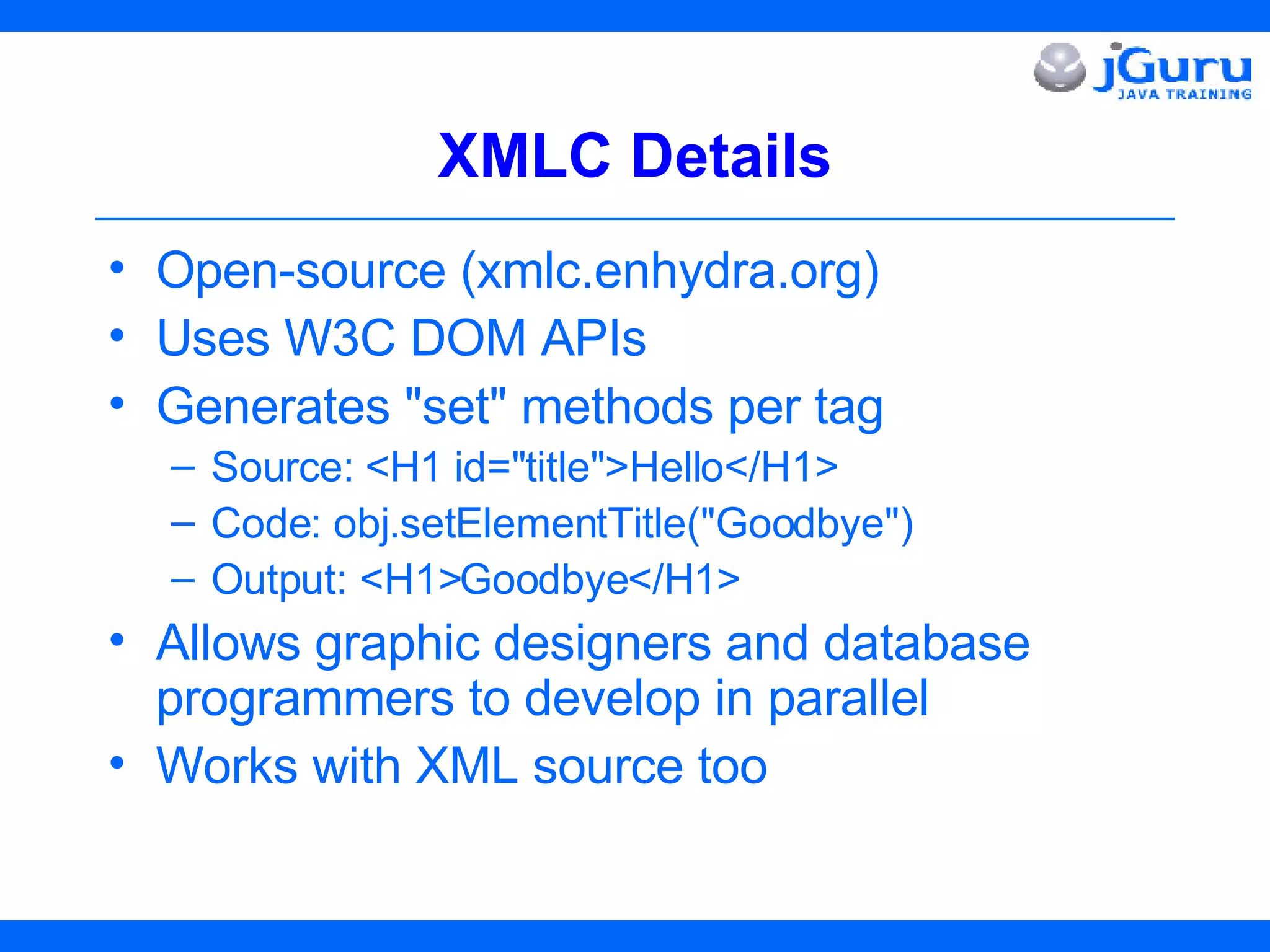 jGuru
JAVA TRAINING

XMLC Details

• Open-source (xmlc.enhydra.org)
• Uses W3C DOM APIs
• Generates "set" methods per tag
– Source: <H1 id="title">Hello</H1>
– Code: obj.setElementTitle("Goodbye")
– Output: <H1>Goodbye</H1>
• Allows graphic designers and database programmers to develop in parallel
• Works with XML source too